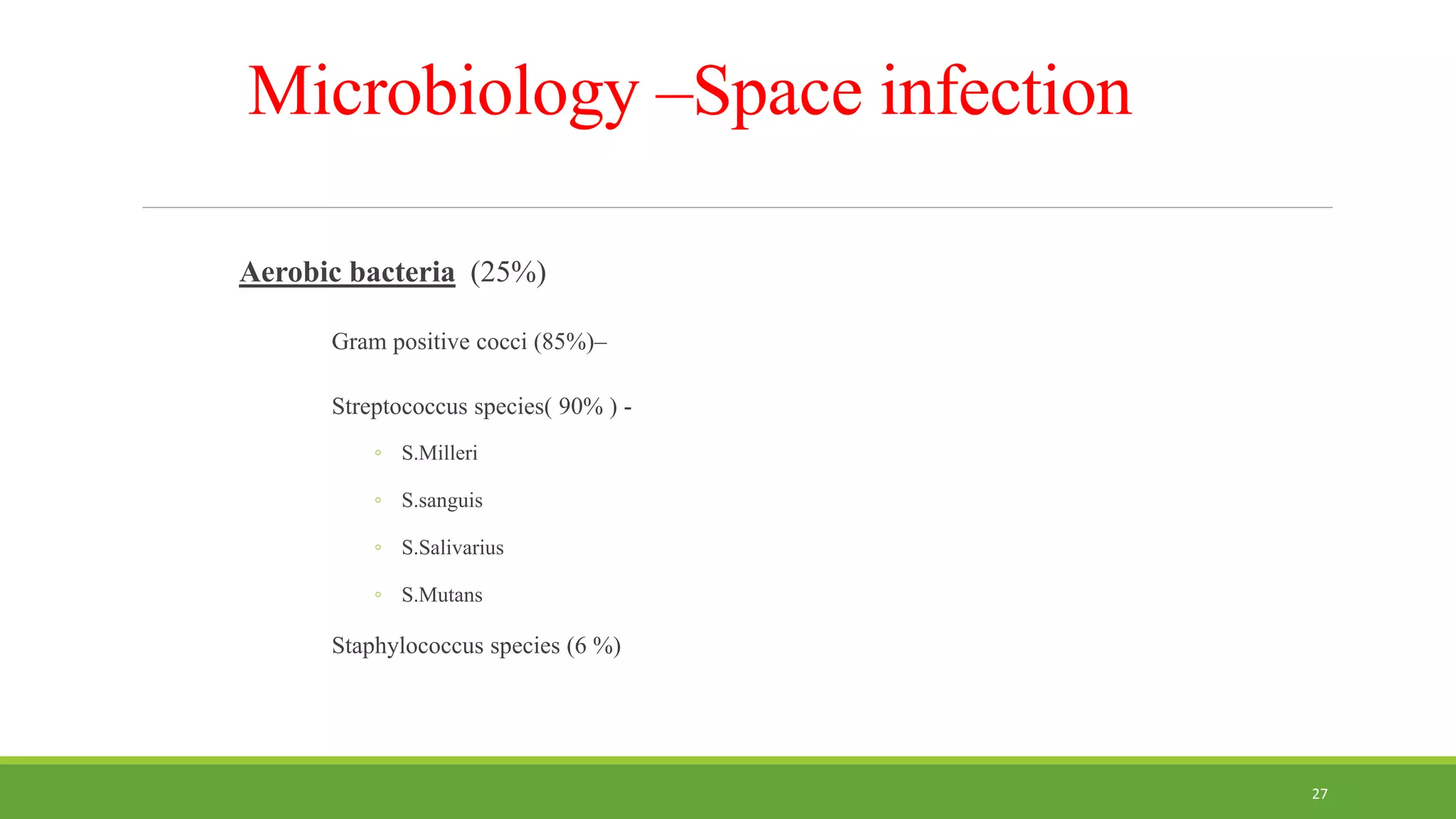 Microbiology –Space infection

Aerobic bacteria (25%)

Gram positive cocci (85%)–

Streptococcus species( 90% ) -

◦ S.Milleri

◦ S.sanguis

◦ S.Salivarius

◦ S.Mutans

Staphylococcus species (6 %)

27